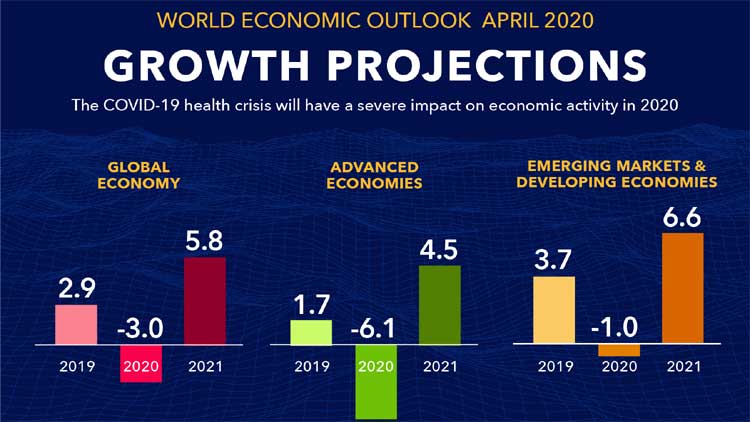 WORLD ECONOMIC OUTLOOK APRIL 2020

GROWTH PROJECTIONS

The COVID-19 health crisis will have a severe impact on economic activity in 2020

GLOBAL ECONOMY

2.9
-3.0
5.8
2019
2020
2021

ADVANCED ECONOMIES

1.7
-6.1
4.5
2019
2020
2021

EMERGING MARKETS & DEVELOPING ECONOMIES

3.7
-1.0
6.6
2019
2020
2021